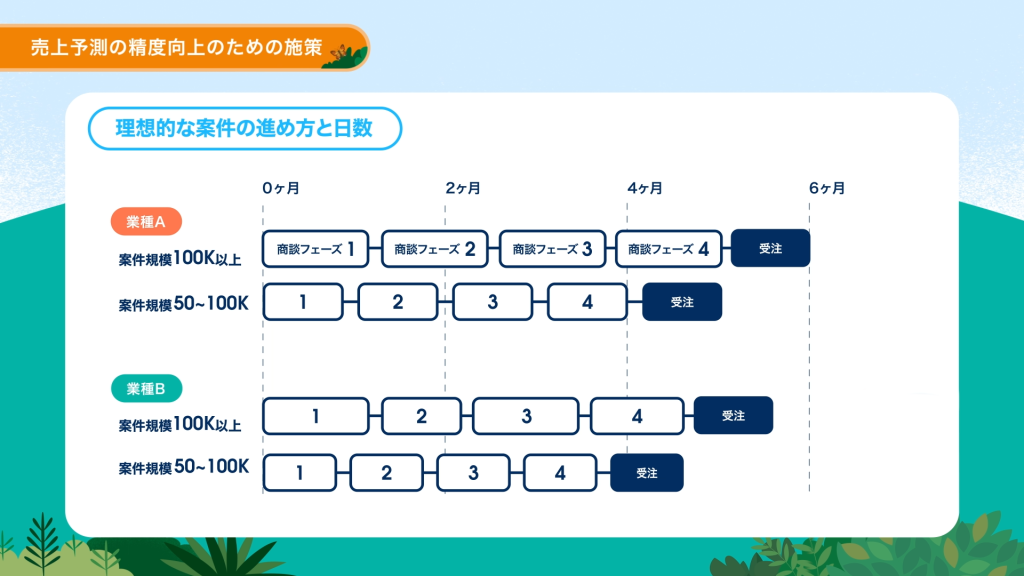 売上予測の精度向上のための施策

理想的な案件の進め方と日数

0ヶ月 2ヶ月 4ヶ月 6ヶ月

業種A

案件規模100K以上
商談フェーズ 1 商談フェーズ 2 商談フェーズ 3 商談フェーズ 4 受注

案件規模50~100K
1 2 3 4 受注

業種B

案件規模100K以上
1 2 3 4 受注

案件規模50~100K
1 2 3 4 受注